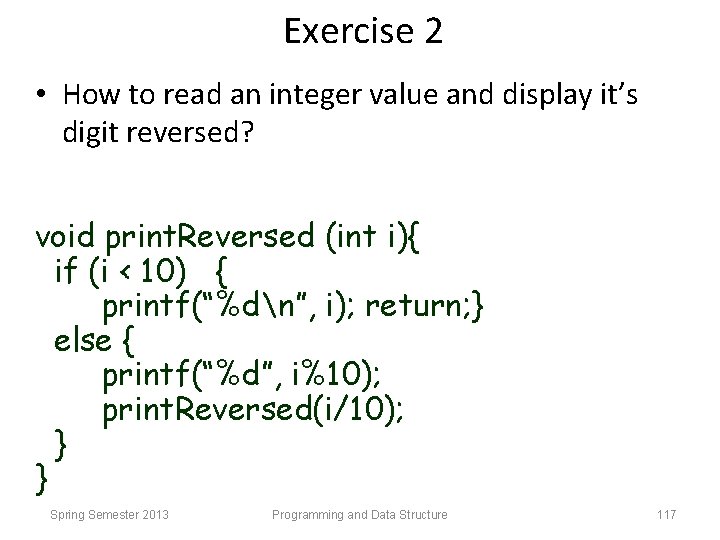 Exercise 2

• How to read an integer value and display it's digit reversed?

void printReversed (int i){
 if (i < 10)   {
      printf("%d\n", i); return;}
 else {
      printf("%d", i%10);
      printReversed(i/10);
 }
}

Spring Semester 2013

Programming and Data Structure

117